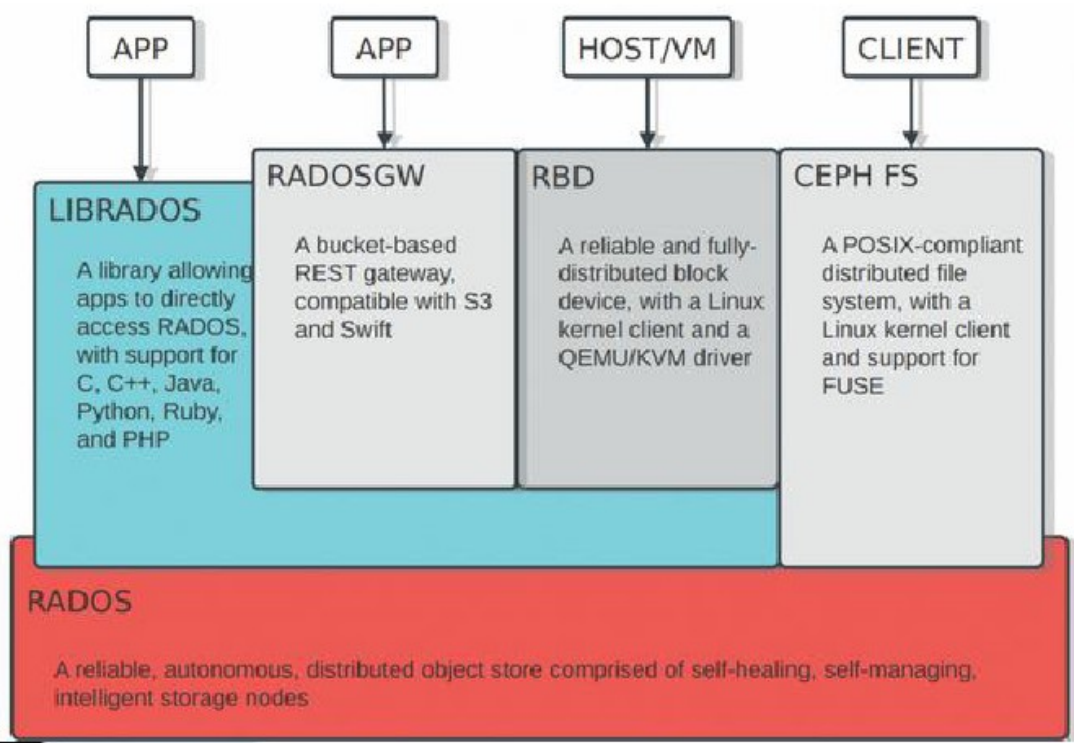 APP

APP

HOST/VM

CLIENT

LIBRADOS

A library allowing apps to directly access RADOS, with support for C, C++, Java, Python, Ruby, and PHP

RADOSGW

A bucket-based REST gateway, compatible with S3 and Swift

RBD

A reliable and fully-distributed block device, with a Linux kernel client and a QEMU/KVM driver

CEPH FS

A POSIX-compliant distributed file system, with a Linux kernel client and support for FUSE

RADOS

A reliable, autonomous, distributed object store comprised of self-healing, self-managing, intelligent storage nodes